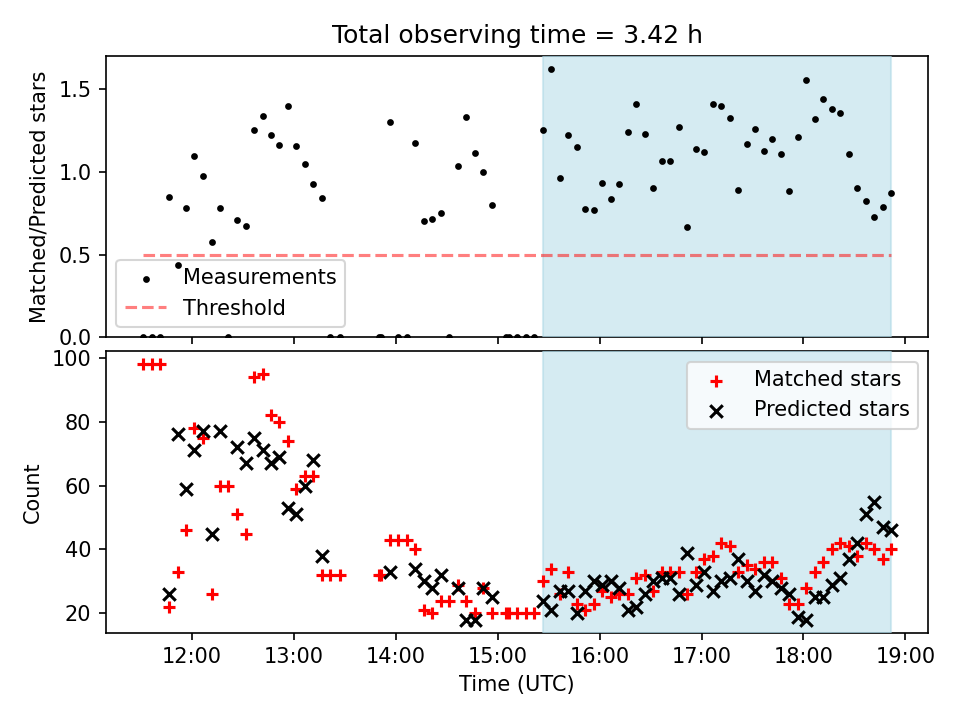 Total observing time = 3.42 h

Matched/Predicted stars

1.5
1.0
0.5
0.0

Measurements
Threshold

Count

100
80
60
40
20

Matched stars
Predicted stars

12:00
13:00
14:00
15:00
16:00
17:00
18:00
19:00

Time (UTC)